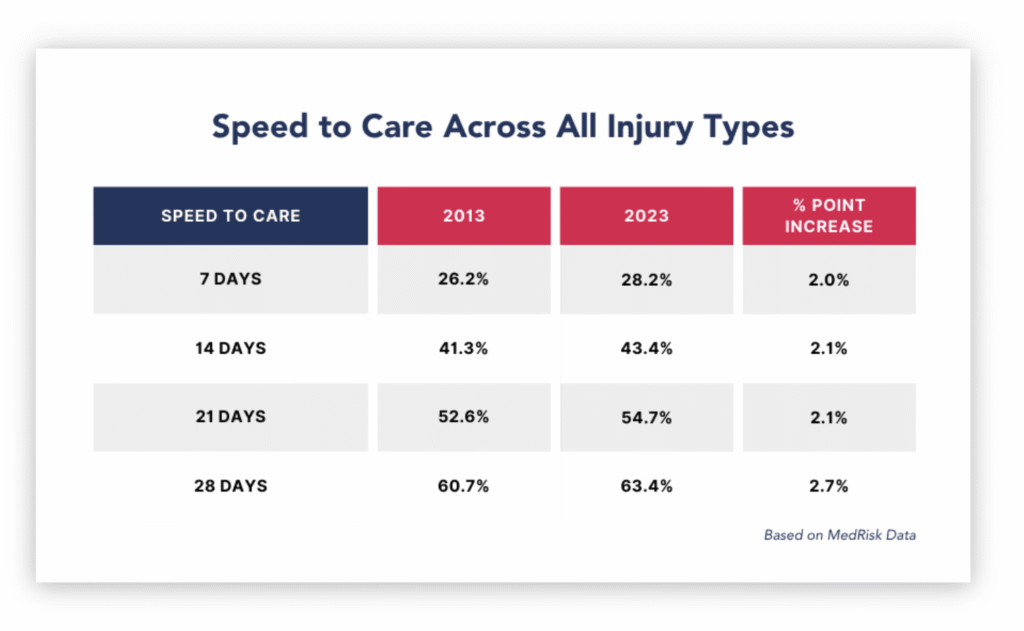 Speed to Care Across All Injury Types

| SPEED TO CARE | 2013 | 2023 | % POINT INCREASE |
|---|---|---|---|
| 7 DAYS | 26.2% | 28.2% | 2.0% |
| 14 DAYS | 41.3% | 43.4% | 2.1% |
| 21 DAYS | 52.6% | 54.7% | 2.1% |
| 28 DAYS | 60.7% | 63.4% | 2.7% |

Based on MedRisk Data